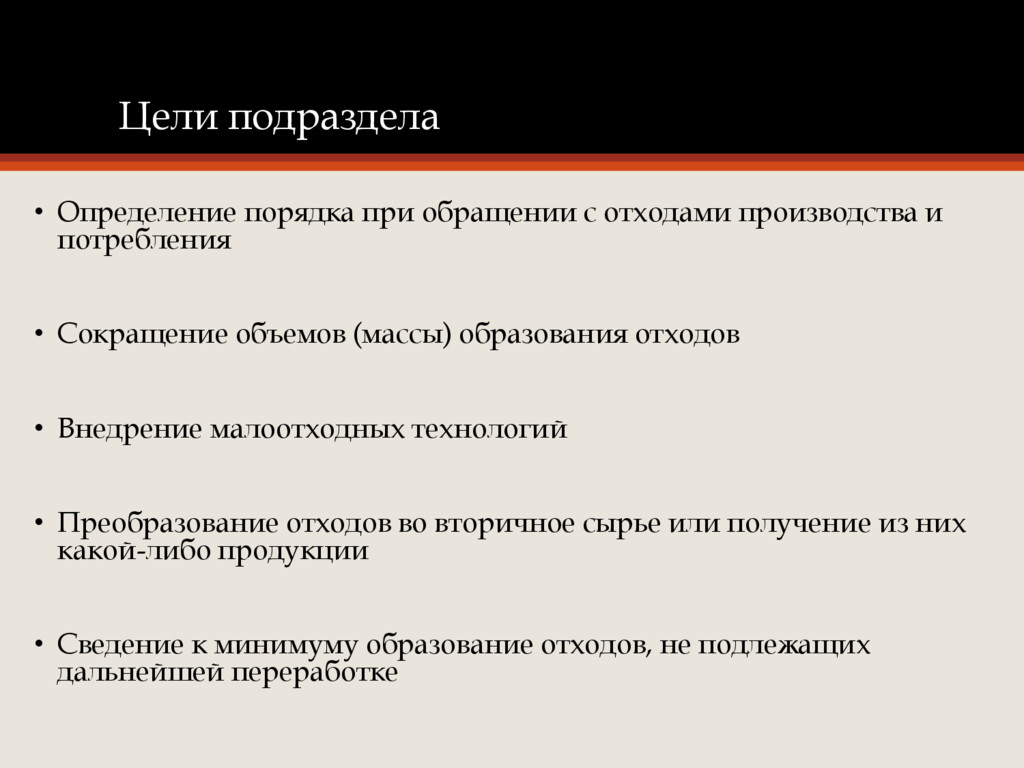 Цели подраздела

• Определение порядка при обращении с отходами производства и потребления

• Сокращение объемов (массы) образования отходов

• Внедрение малоотходных технологий

• Преобразование отходов во вторичное сырье или получение из них какой-либо продукции

• Сведение к минимуму образование отходов, не подлежащих дальнейшей переработке